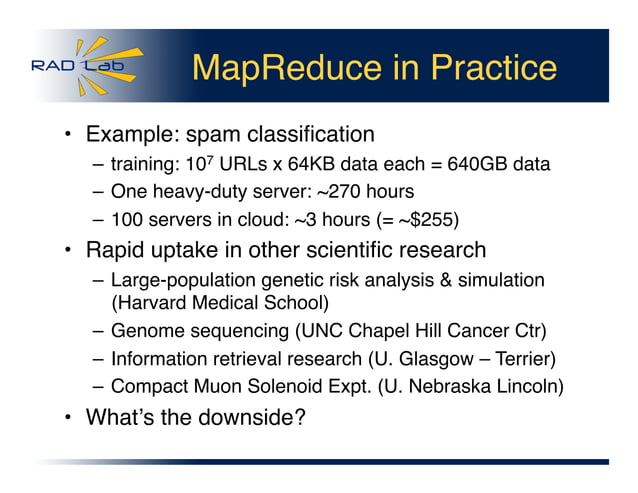 RAD Lab

MapReduce in Practice

• Example: spam classification
– training: $10^7$ URLs x 64KB data each = 640GB data
– One heavy-duty server: ~270 hours
– 100 servers in cloud: ~3 hours (= ~$255)
• Rapid uptake in other scientific research
– Large-population genetic risk analysis & simulation (Harvard Medical School)
– Genome sequencing (UNC Chapel Hill Cancer Ctr)
– Information retrieval research (U. Glasgow – Terrier)
– Compact Muon Solenoid Expt. (U. Nebraska Lincoln)
• What's the downside?